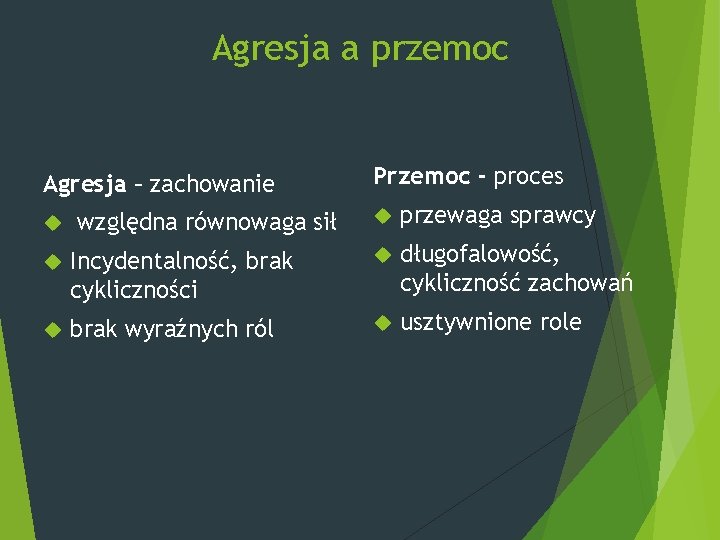 Agresja a przemoc

Agresja – zachowanie

względna równowaga sił

Incydentalność, brak cykliczności

brak wyraźnych ról

Przemoc - proces

przewaga sprawcy

długofalowość, cykliczność zachowań

usztywnione role